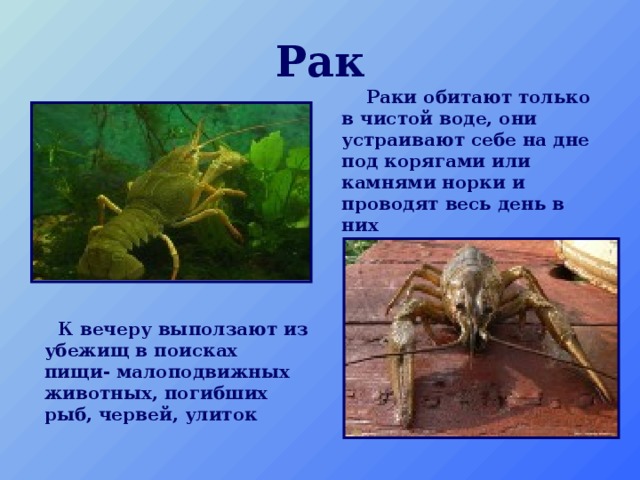 Рак

Раки обитают только в чистой воде, они устраивают себе на дне под корягами или камнями норки и проводят весь день в них

К вечеру выползают из убежищ в поисках пищи- малоподвижных животных, погибших рыб, червей, улиток